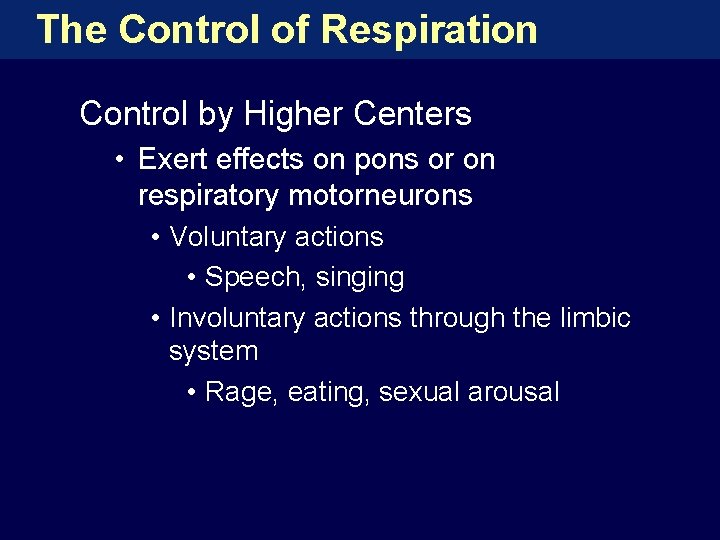 The Control of Respiration

Control by Higher Centers

• Exert effects on pons or on respiratory motorneurons

• Voluntary actions

• Speech, singing

• Involuntary actions through the limbic system

• Rage, eating, sexual arousal